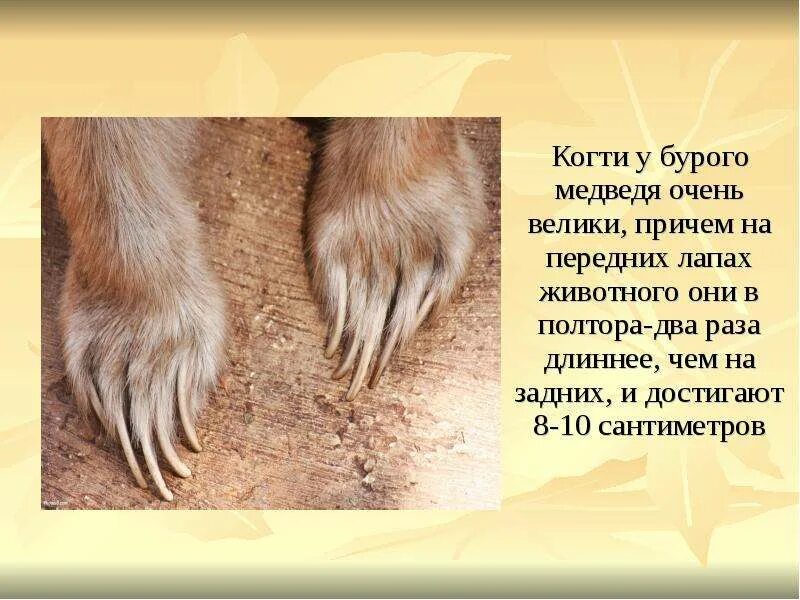 Когти у бурого медведя очень велики, причем на передних лапах животного они в полтора-два раза длиннее, чем на задних, и достигают 8-10 сантиметров